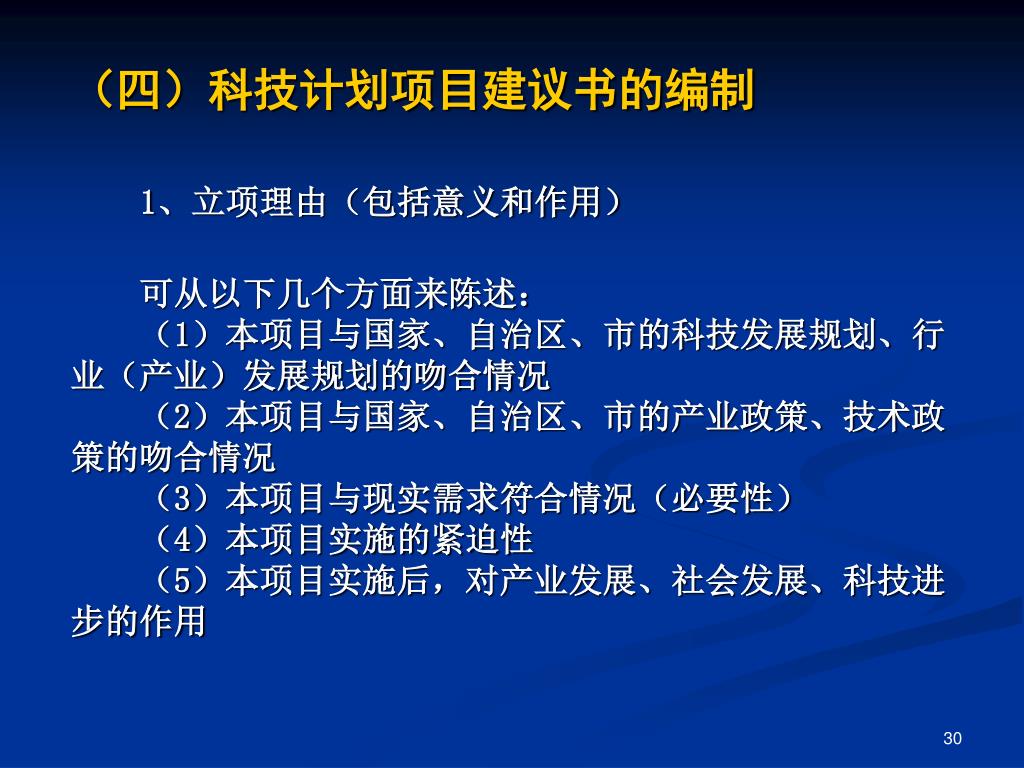 （四）科技计划项目建议书的编制

1、立项理由（包括意义和作用）

可从以下几个方面来陈述：
（1）本项目与国家、自治区、市的科技发展规划、行业（产业）发展规划的吻合情况
（2）本项目与国家、自治区、市的产业政策、技术政策的吻合情况
（3）本项目与现实需求符合情况（必要性）
（4）本项目实施的紧迫性
（5）本项目实施后，对产业发展、社会发展、科技进步的作用

30